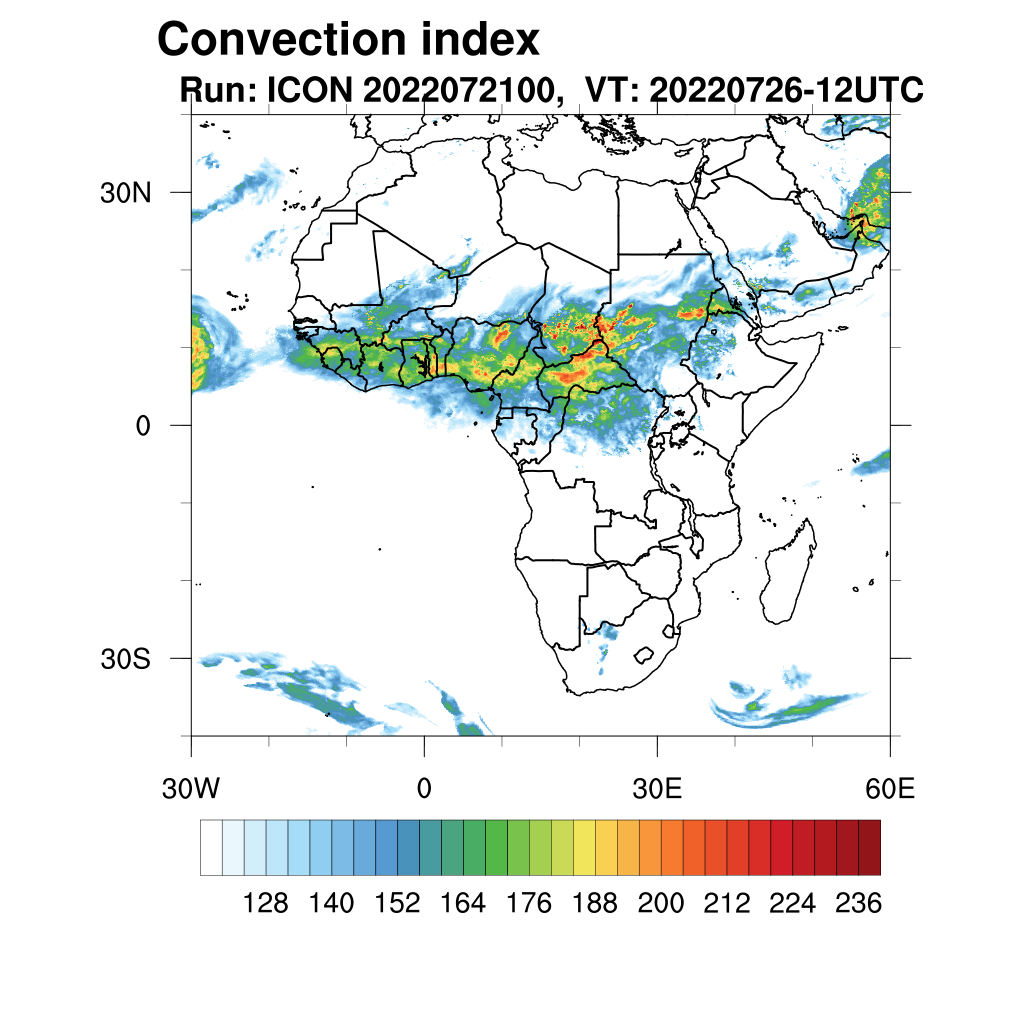 Convection index
Run: ICON 2022072100, VT: 20220726-12UTC

30N
0
30S

30W
0
30E
60E

128 140 152 164 176 188 200 212 224 236